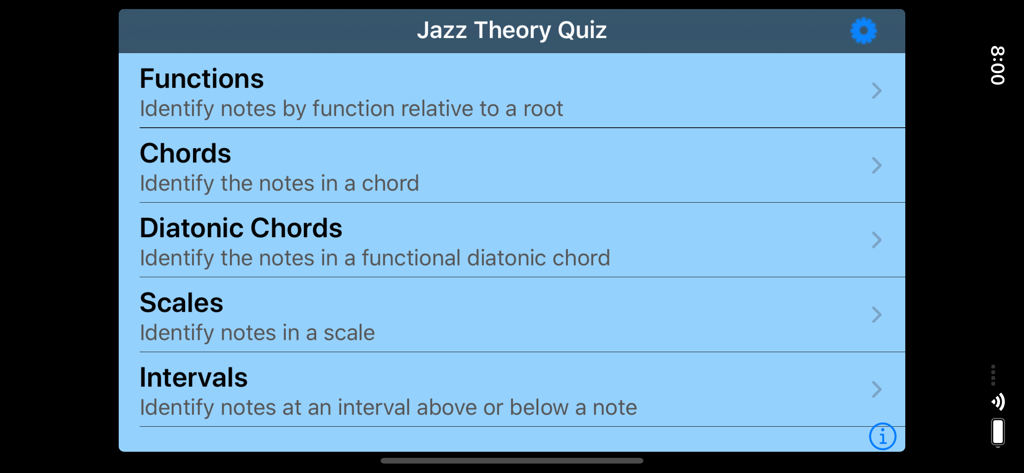 Jazz Theory Quiz

Functions
Identify notes by function relative to a root

Chords
Identify the notes in a chord

Diatonic Chords
Identify the notes in a functional diatonic chord

Scales
Identify notes in a scale

Intervals
Identify notes at an interval above or below a note

8:00